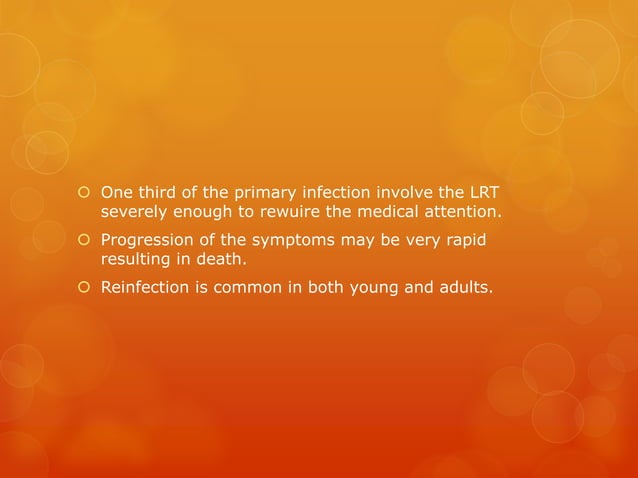 One third of the primary infection involve the LRT severely enough to rewuire the medical attention.

Progression of the symptoms may be very rapid resulting in death.

Reinfection is common in both young and adults.